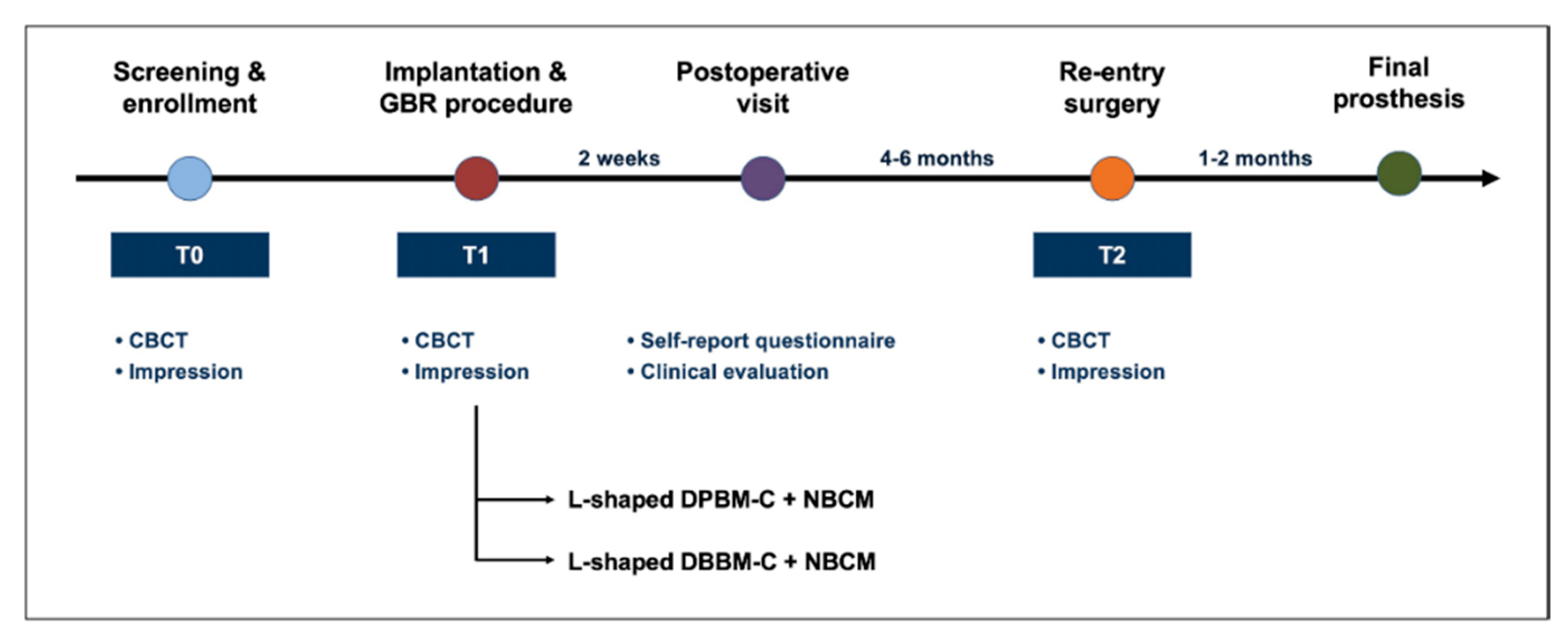 Screening & enrollment

Implantation & GBR procedure

Postoperative visit

Re-entry surgery

Final prosthesis

2 weeks

4-6 months

1-2 months

T0

T1

T2

• CBCT
• Impression

• CBCT
• Impression

• Self-report questionnaire
• Clinical evaluation

• CBCT
• Impression

L-shaped DPBM-C + NBCM

L-shaped DBBM-C + NBCM